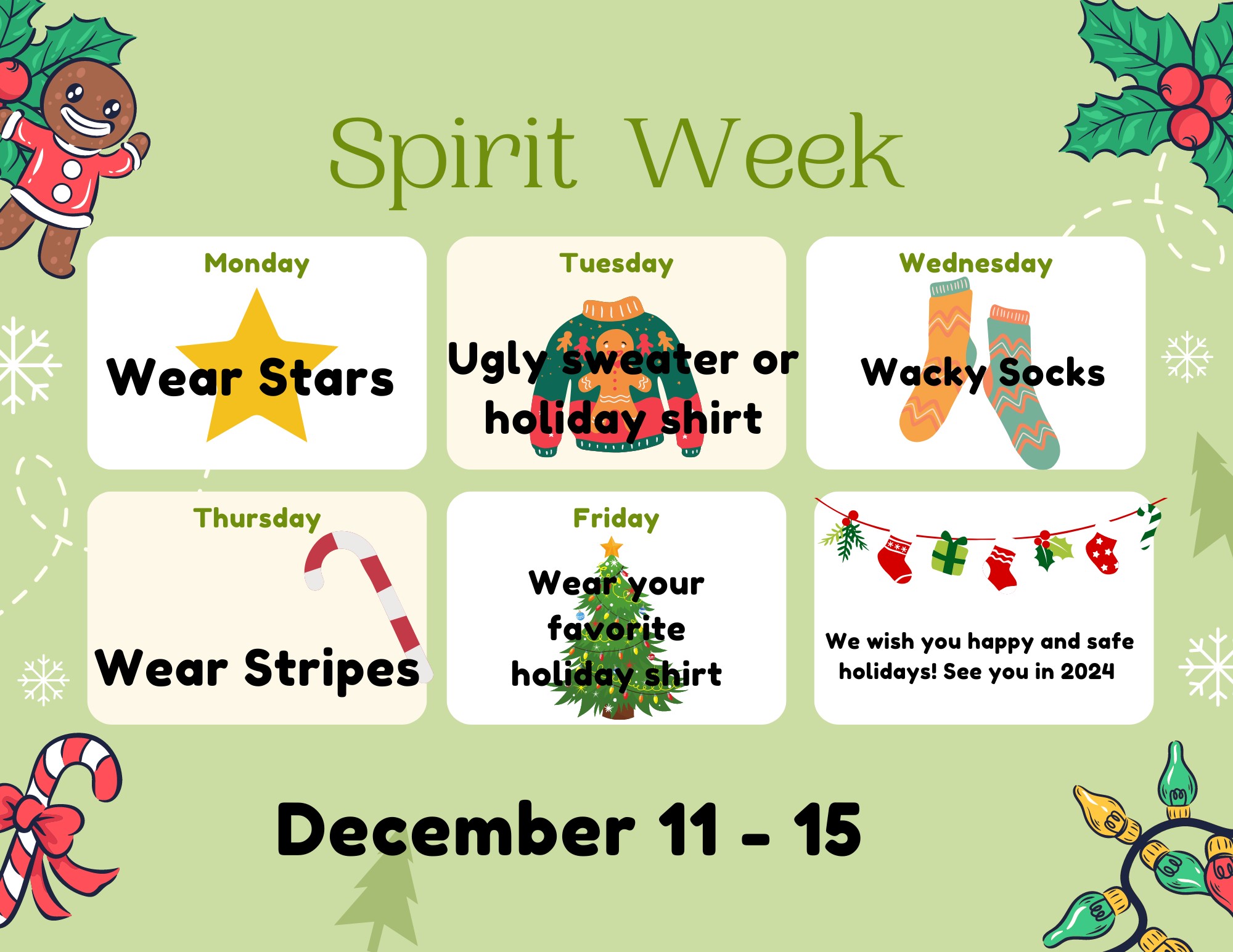 Spirit Week

Monday

Wear Stars

Tuesday

Ugly sweater or holiday shirt

Wednesday

Wacky Socks

Thursday

Wear Stripes

Friday

Wear your favorite holiday shirt

We wish you happy and safe holidays! See you in 2024

December 11 - 15